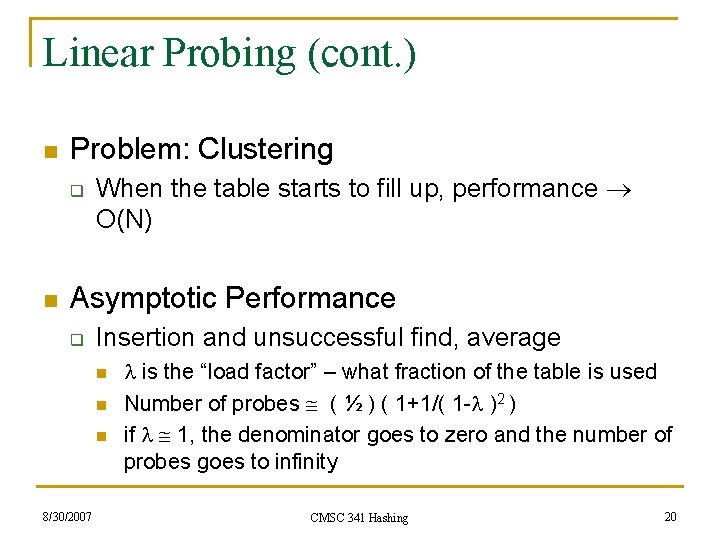 Linear Probing (cont.)

Problem: Clustering

When the table starts to fill up, performance $\rightarrow$ O(N)

Asymptotic Performance

Insertion and unsuccessful find, average

$\lambda$ is the “load factor” – what fraction of the table is used

Number of probes $\cong$ ( ½ ) ( 1+1/( 1-$\lambda$ )$^2$ )

if $\lambda \cong 1$, the denominator goes to zero and the number of probes goes to infinity

8/30/2007

CMSC 341 Hashing

20